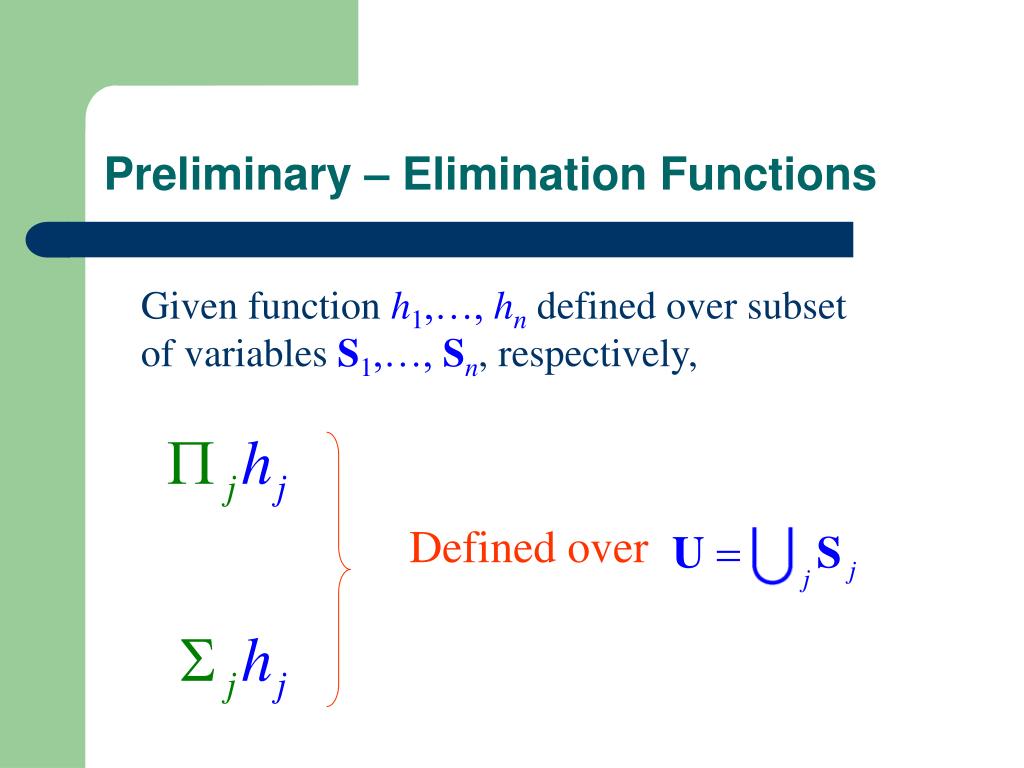 Preliminary – Elimination Functions

Given function $h_1,\ldots, h_n$ defined over subset of variables $\mathbf{S}_1,\ldots, \mathbf{S}_n$, respectively,

$\Pi_j h_j$

Defined over $\mathbf{U} = \bigcup_j \mathbf{S}_j$

$\Sigma_j h_j$